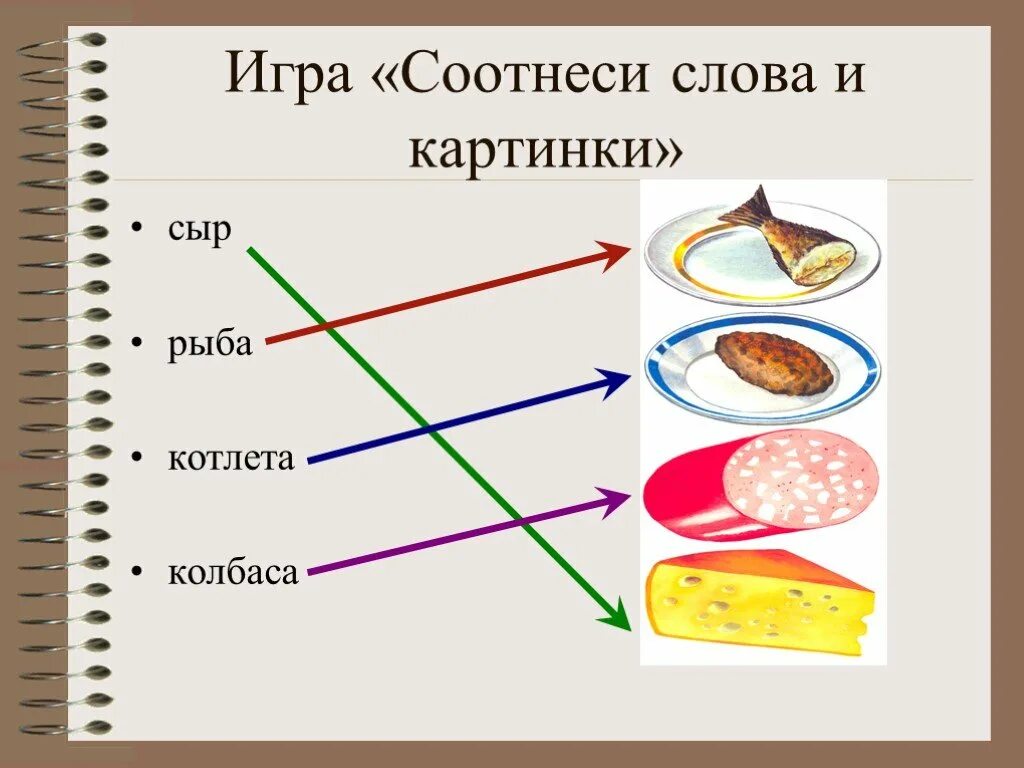 Игра «Соотнеси слова и картинки»

• сыр

• рыба

• котлета

• колбаса